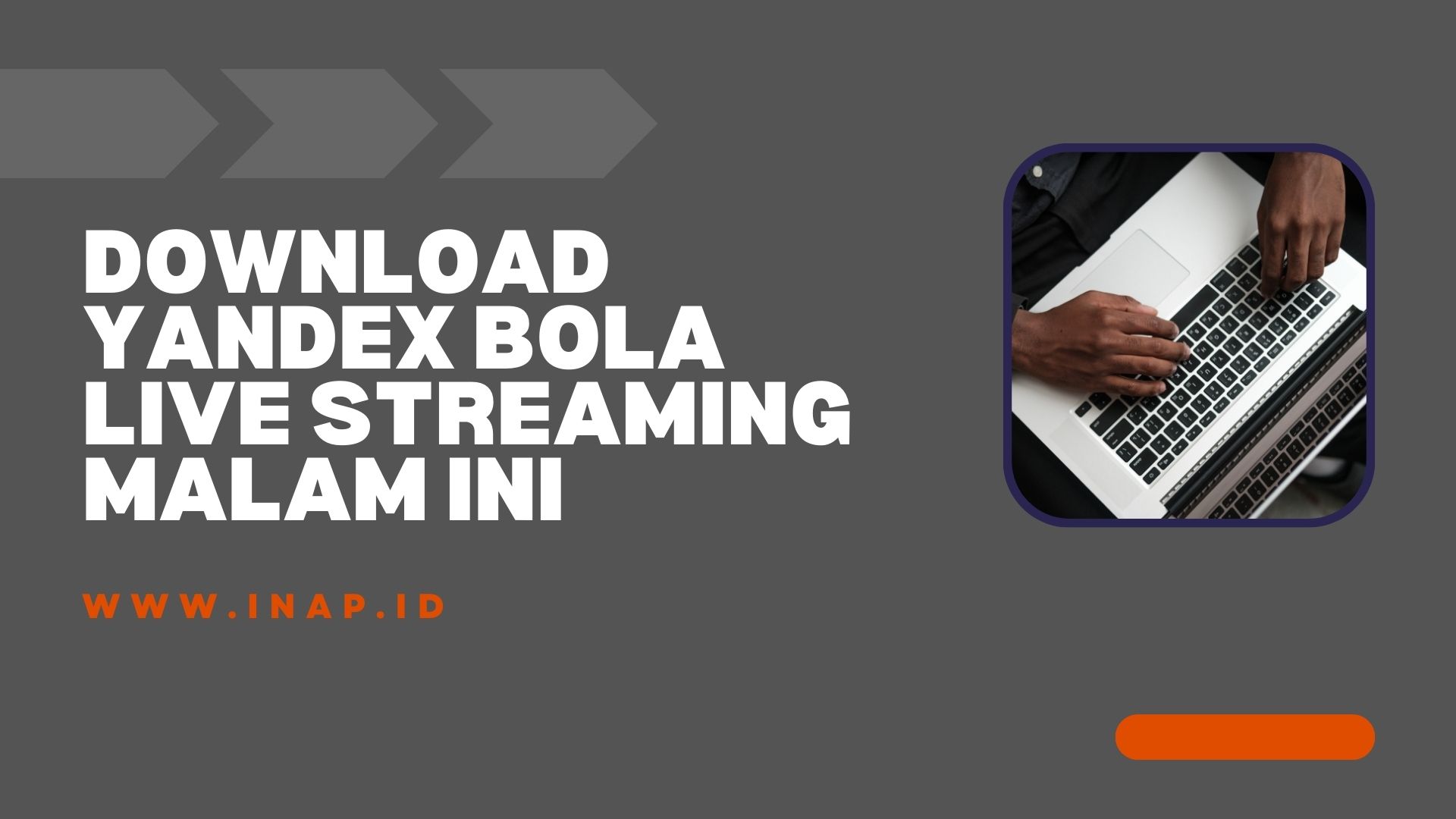 DOWNLOAD YANDEX BOLA LIVE STREAMING MALAM INI

WWW.INAP.ID